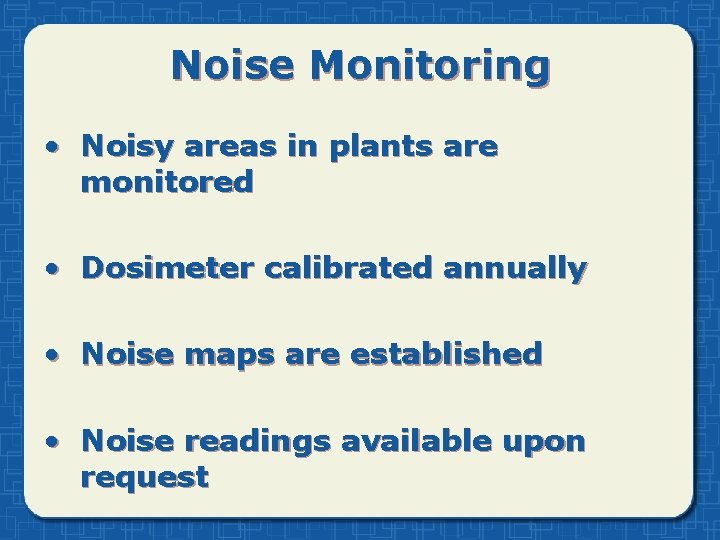 Noise Monitoring

• Noisy areas in plants are monitored

• Dosimeter calibrated annually

• Noise maps are established

• Noise readings available upon request